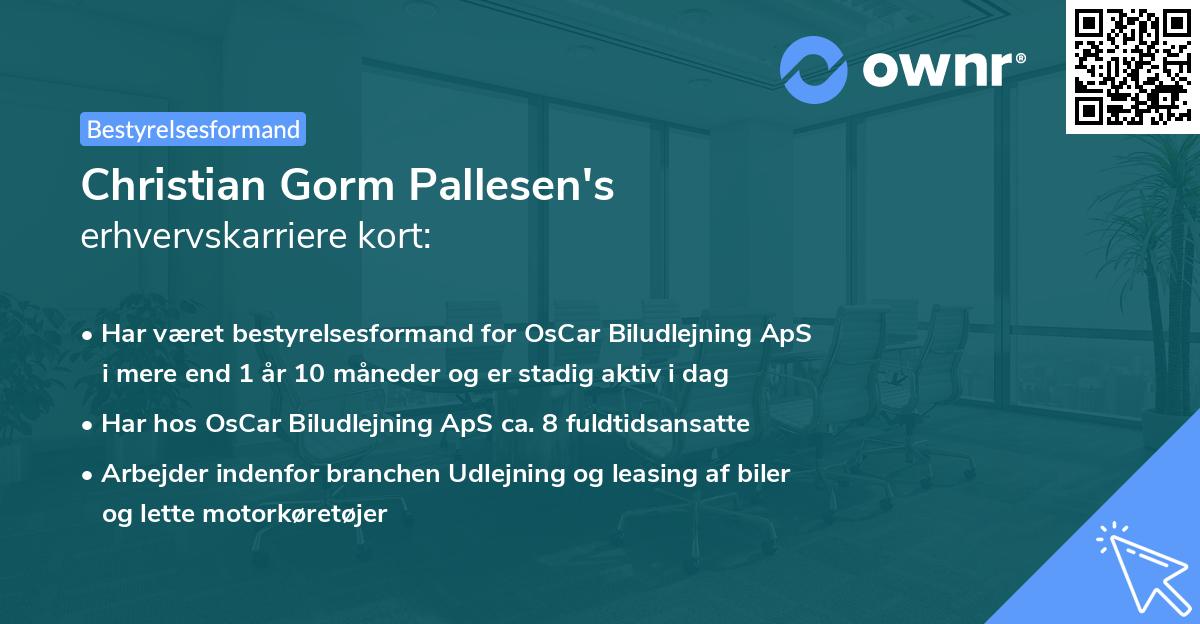 ownr®

Bestyrelsesformand

Christian Gorm Pallesen's
erhvervskarriere kort:

• Har været bestyrelsesformand for OsCar Biludlejning ApS i mere end 1 år 10 måneder og er stadig aktiv i dag

• Har hos OsCar Biludlejning ApS ca. 8 fuldtidsansatte

• Arbejder indenfor branchen Udlejning og leasing af biler og lette motorkøretøjer